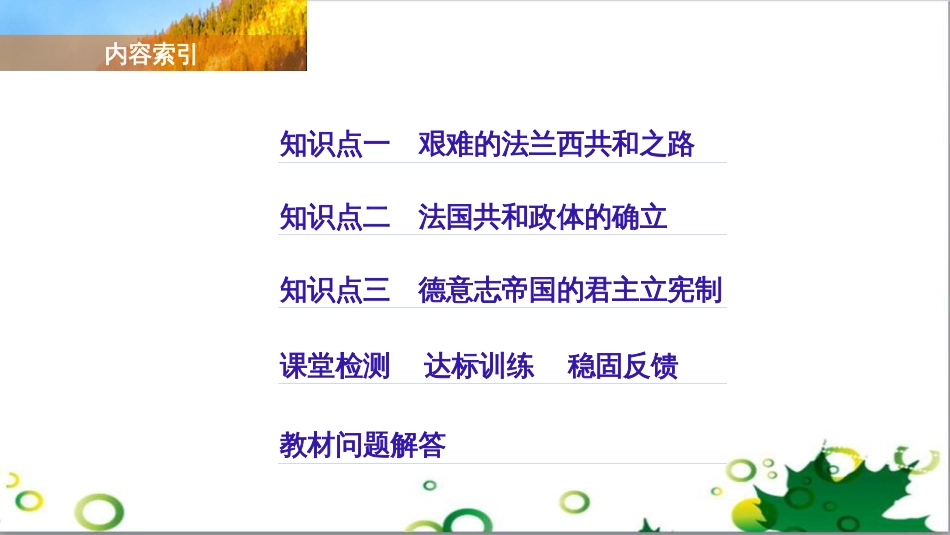 内容索引

知识点一　艰难的法兰西共和之路

知识点二　法国共和政体的确立

知识点三　德意志帝国的君主立宪制

课堂检测　达标训练　稳固反馈

教材问题解答